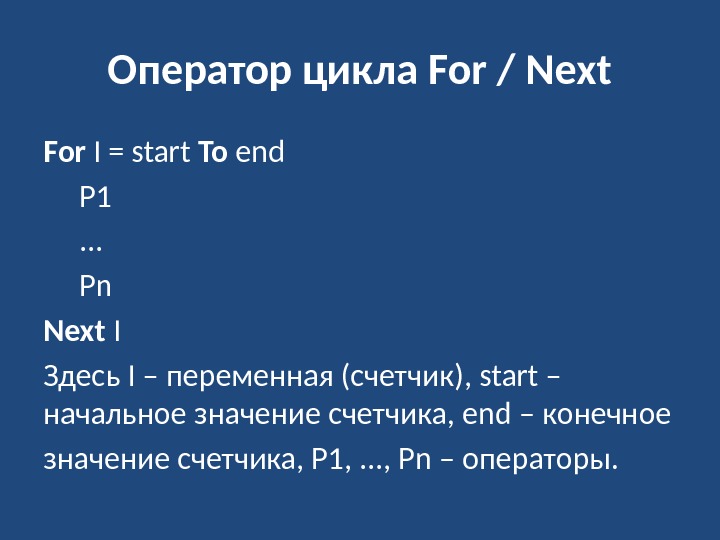 Оператор цикла For / Next

For I = start To end

P1

...

Pn

Next I

Здесь I – переменная (счетчик), start – начальное значение счетчика, end – конечное значение счетчика, P1, ..., Pn – операторы.